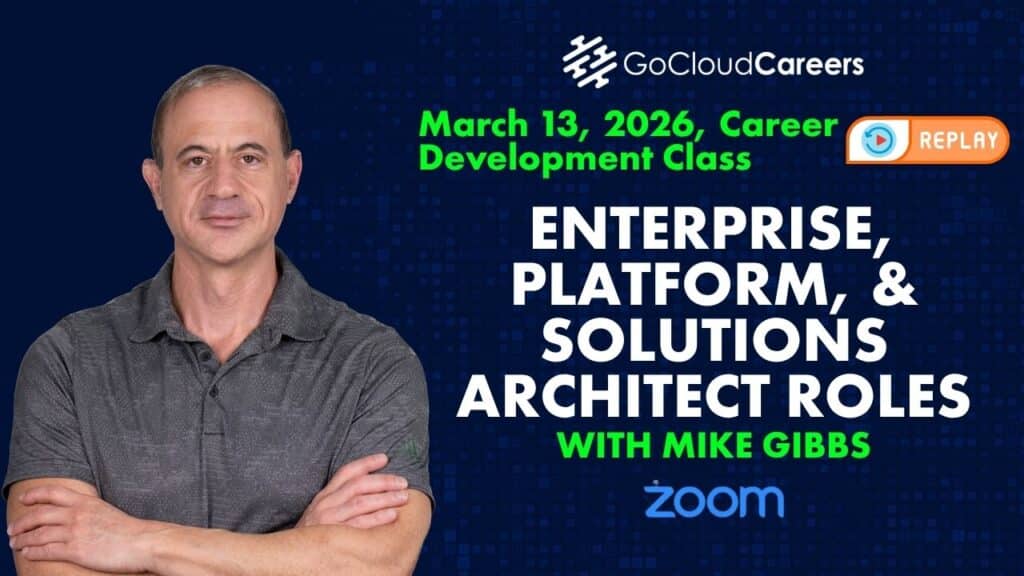 GoCloudCareers

March 13, 2026, Career Development Class

REPLAY

ENTERPRISE, PLATFORM, & SOLUTIONS ARCHITECT ROLES

WITH MIKE GIBBS

zoom